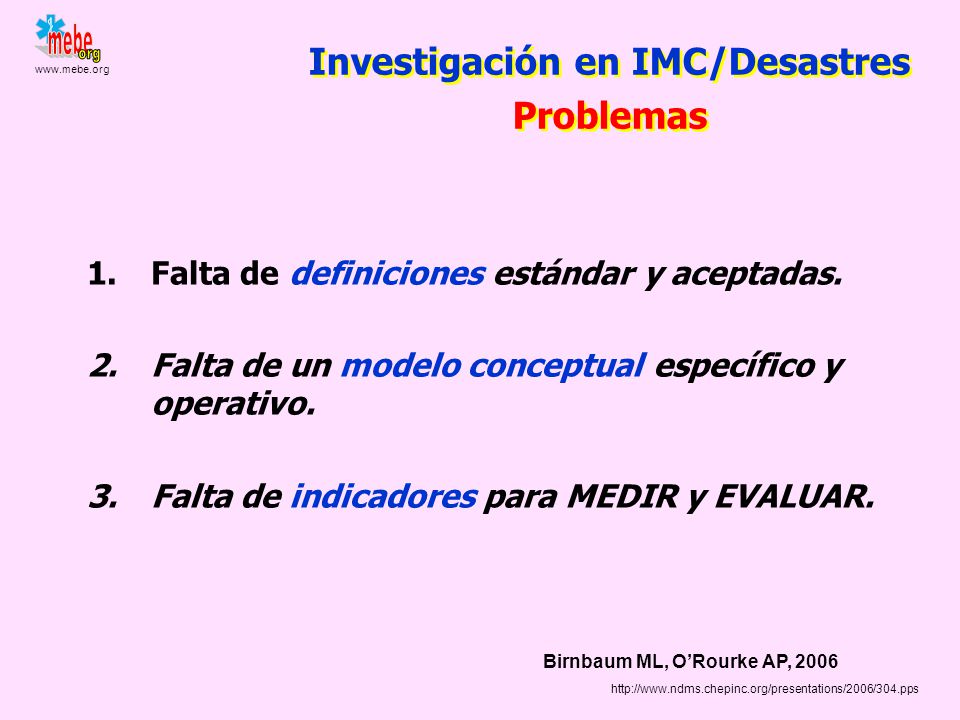 mebe org
www.mebe.org

Investigación en IMC/Desastres
Problemas

1. Falta de definiciones estándar y aceptadas.

2. Falta de un modelo conceptual específico y operativo.

3. Falta de indicadores para MEDIR y EVALUAR.

Birnbaum ML, O'Rourke AP, 2006
http://www.ndms.chepinc.org/presentations/2006/304.pps